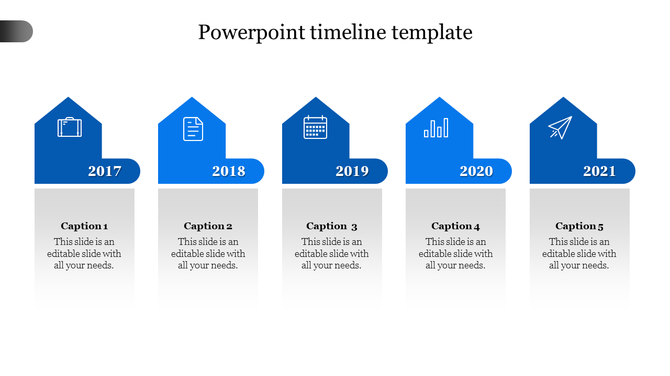 Powerpoint timeline template

2017

Caption 1
This slide is an editable slide with all your needs.

2018

Caption 2
This slide is an editable slide with all your needs.

2019

Caption 3
This slide is an editable slide with all your needs.

2020

Caption 4
This slide is an editable slide with all your needs.

2021

Caption 5
This slide is an editable slide with all your needs.